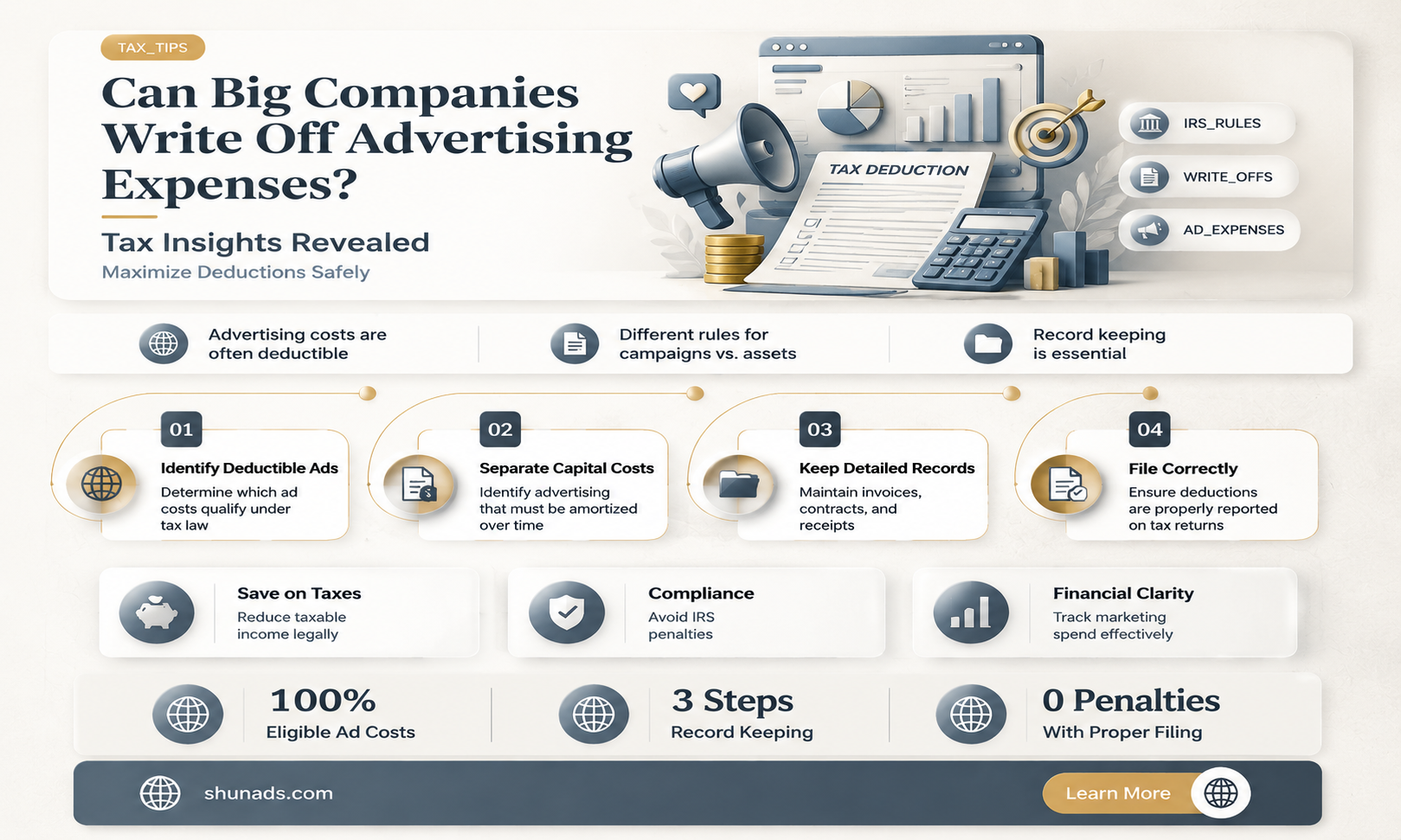 TAX_TIPS

Can Big Companies Write Off Advertising Expenses?

Tax Insights Revealed

Maximize Deductions Safely

TAX DEDUCTION

IRS_RULES

WRITE_OFFS

AD_EXPENSES

Advertising costs are often deductible

Different rules for campaigns vs. assets

Record keeping is essential

01

Identify Deductible Ads

Determine which ad costs qualify under tax law

02

Separate Capital Costs

Identify advertising that must be amortized over time

03

Keep Detailed Records

Maintain invoices, contracts, and receipts

04

File Correctly

Ensure deductions are properly reported on tax returns

Save on Taxes

Reduce taxable income legally

Compliance

Avoid IRS penalties

Financial Clarity

Track marketing spend effectively

100%

Eligible Ad Costs

3 Steps

Record Keeping

0 Penalties

With Proper Filing

shunads.com

Learn More